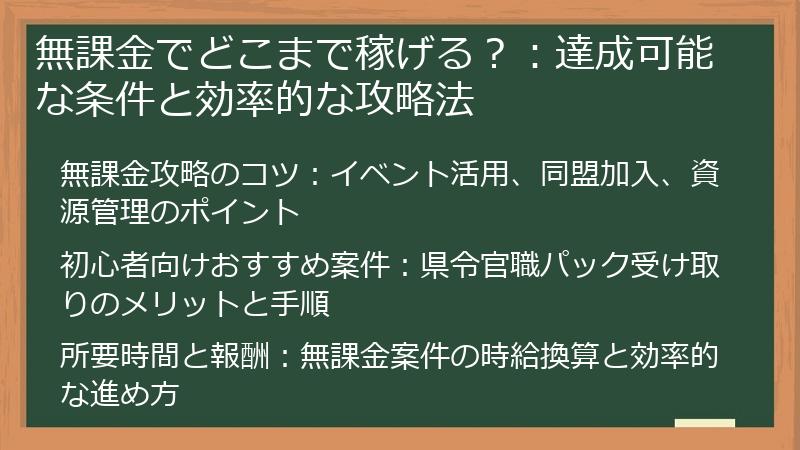 無課金でどこまで稼げる？：達成可能な条件と効率的な攻略法

無課金攻略のコツ：イベント活用、同盟加入、資源管理のポイント

初心者向けおすすめ案件：県令官職パック受け取りのメリットと手順

所要時間と報酬：無課金案件の時給換算と効率的な進め方